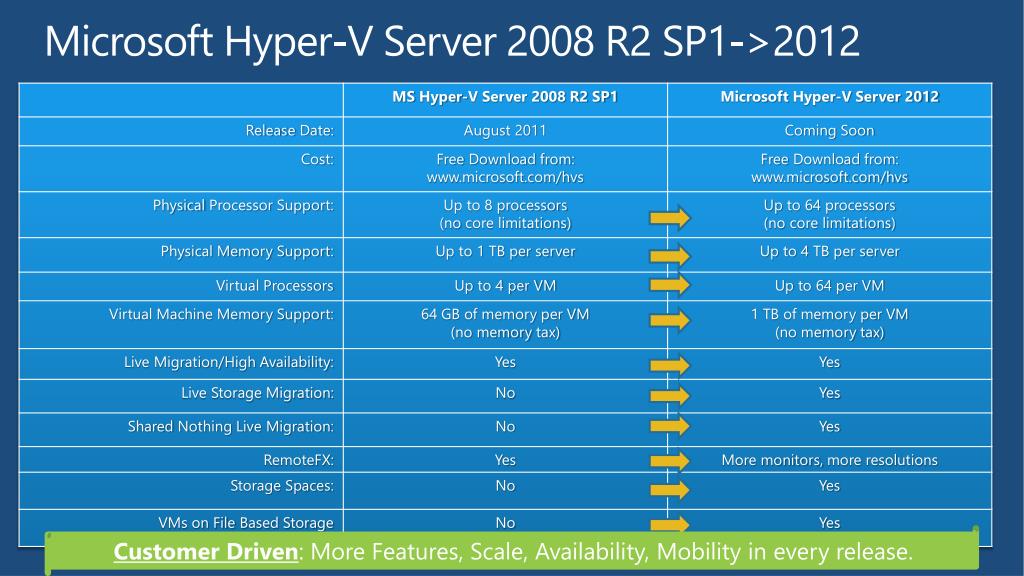 Microsoft Hyper-V Server 2008 R2 SP1->2012

| | MS Hyper-V Server 2008 R2 SP1 | Microsoft Hyper-V Server 2012 |
|---|---|---|
| Release Date: | August 2011 | Coming Soon |
| Cost: | Free Download from: www.microsoft.com/hvs | Free Download from: www.microsoft.com/hvs |
| Physical Processor Support: | Up to 8 processors (no core limitations) | Up to 64 processors (no core limitations) |
| Physical Memory Support: | Up to 1 TB per server | Up to 4 TB per server |
| Virtual Processors | Up to 4 per VM | Up to 64 per VM |
| Virtual Machine Memory Support: | 64 GB of memory per VM (no memory tax) | 1 TB of memory per VM (no memory tax) |
| Live Migration/High Availability: | Yes | Yes |
| Live Storage Migration: | No | Yes |
| Shared Nothing Live Migration: | No | Yes |
| RemoteFX: | Yes | More monitors, more resolutions |
| Storage Spaces: | No | Yes |
| VMs on File Based Storage | No | Yes |

Customer Driven: More Features, Scale, Availability, Mobility in every release.